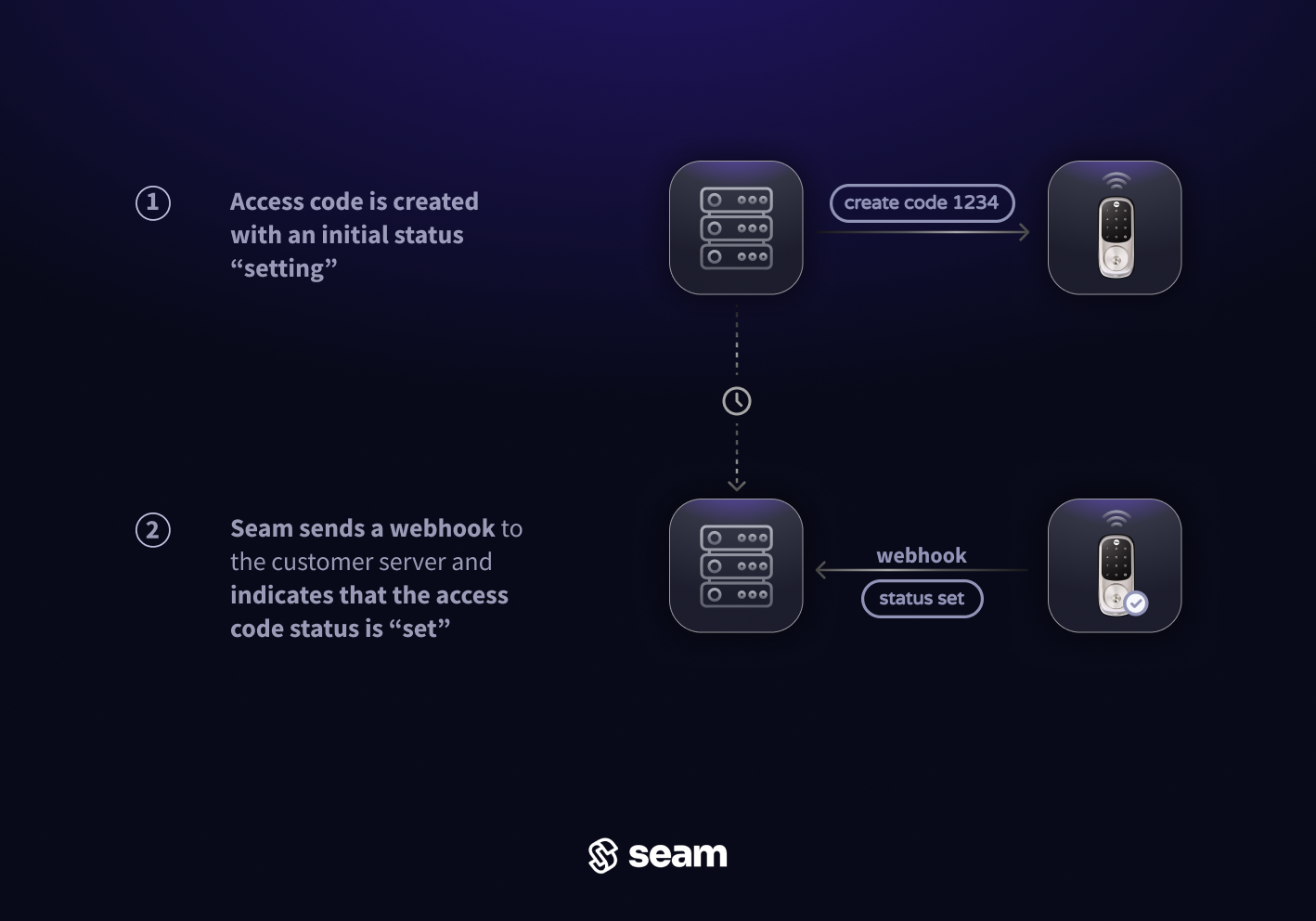 1

Access code is created with an initial status “setting”

create code 1234

2

Seam sends a webhook to the customer server and indicates that the access code status is “set”

webhook

status set

seam